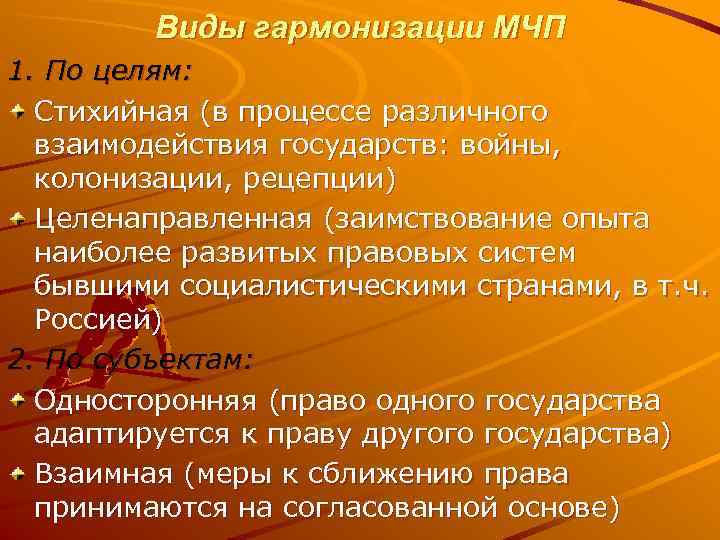 Виды гармонизации МЧП

1. По целям:

Стихийная (в процессе различного взаимодействия государств: войны, колонизации, рецепции)

Целенаправленная (заимствование опыта наиболее развитых правовых систем бывшими социалистическими странами, в т.ч. Россией)

2. По субъектам:

Односторонняя (право одного государства адаптируется к праву другого государства)

Взаимная (меры к сближению права принимаются на согласованной основе)